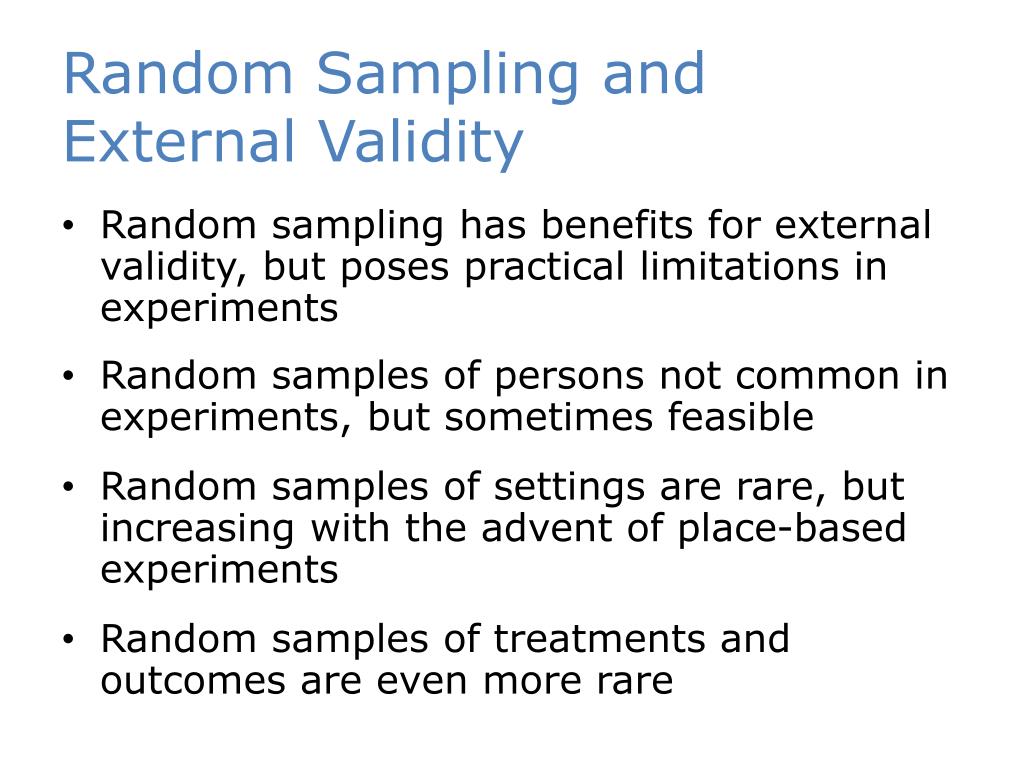 Random Sampling and External Validity

• Random sampling has benefits for external validity, but poses practical limitations in experiments

• Random samples of persons not common in experiments, but sometimes feasible

• Random samples of settings are rare, but increasing with the advent of place-based experiments

• Random samples of treatments and outcomes are even more rare